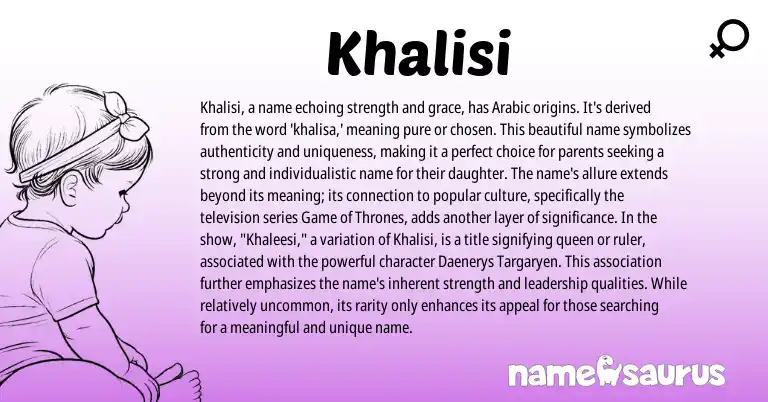 Khalisi

Khalisi, a name echoing strength and grace, has Arabic origins. It's derived from the word 'khalisa,' meaning pure or chosen. This beautiful name symbolizes authenticity and uniqueness, making it a perfect choice for parents seeking a strong and individualistic name for their daughter. The name's allure extends beyond its meaning; its connection to popular culture, specifically the television series Game of Thrones, adds another layer of significance. In the show, "Khaleesi," a variation of Khalisi, is a title signifying queen or ruler, associated with the powerful character Daenerys Targaryen. This association further emphasizes the name's inherent strength and leadership qualities. While relatively uncommon, its rarity only enhances its appeal for those searching for a meaningful and unique name.

namesaurus